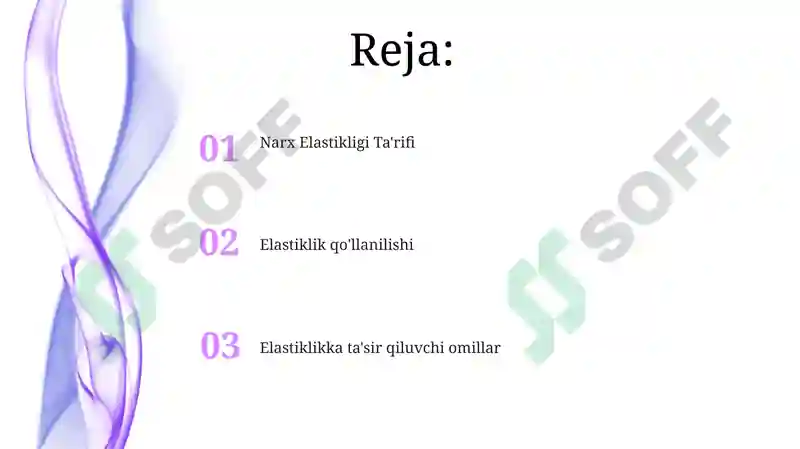 Reja:

01 Narx Elastikligi Ta'rifi

02 Elastiklik qo'llanilishi

03 Elastiklikka ta'sir qiluvchi omillar

SOFF

SOFF